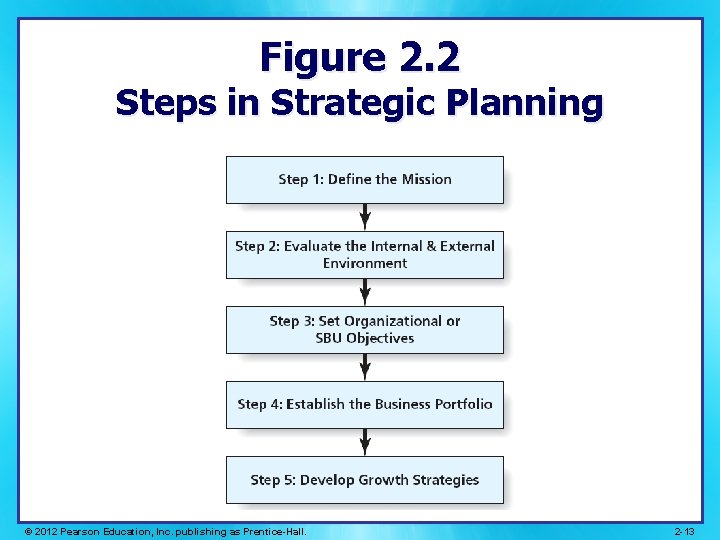 Figure 2.2
Steps in Strategic Planning

Step 1: Define the Mission

Step 2: Evaluate the Internal & External Environment

Step 3: Set Organizational or SBU Objectives

Step 4: Establish the Business Portfolio

Step 5: Develop Growth Strategies

© 2012 Pearson Education, Inc. publishing as Prentice-Hall.

2-13